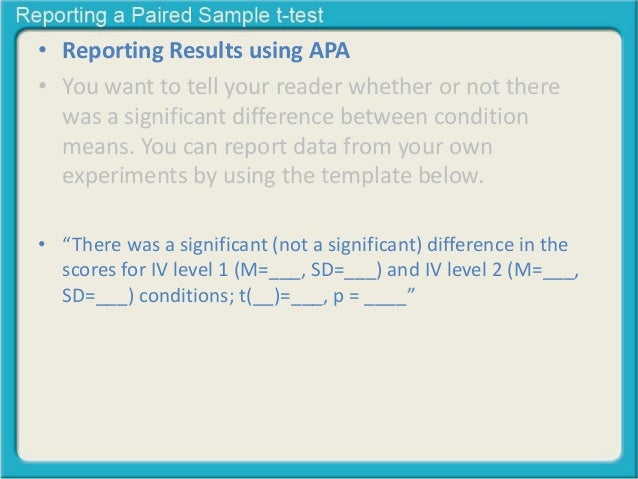 Reporting a Paired Sample t-test

• Reporting Results using APA

• You want to tell your reader whether or not there was a significant difference between condition means. You can report data from your own experiments by using the template below.

• “There was a significant (not a significant) difference in the scores for IV level 1 (M=___, SD=___) and IV level 2 (M=___, SD=___) conditions; t(__)=___, p = ____”